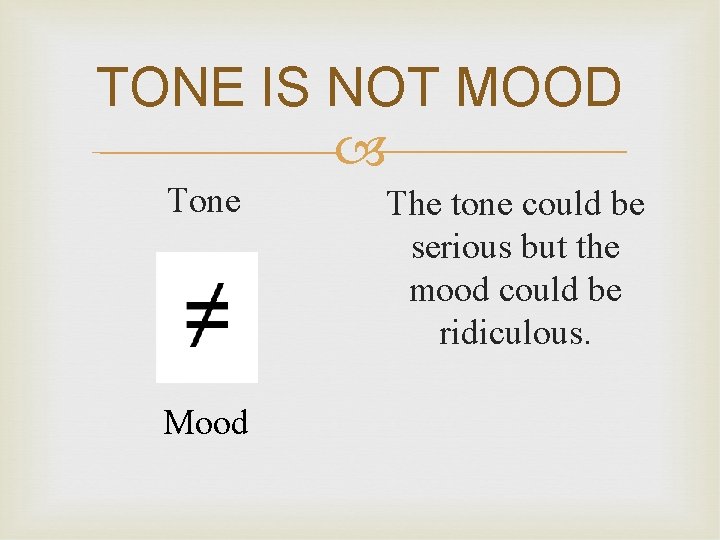 TONE IS NOT MOOD

Tone

$\neq$

Mood

The tone could be serious but the mood could be ridiculous.